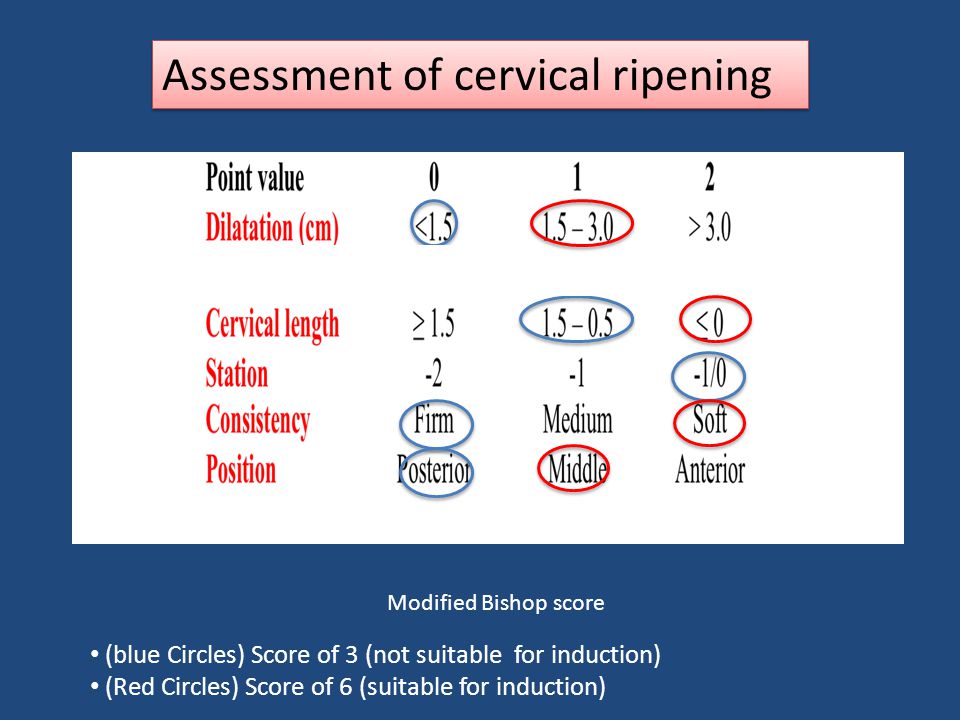 Assessment of cervical ripening

| Point value | 0 | 1 | 2 |
|---|---|---|---|
| Dilatation (cm) | <1.5 | 1.5 – 3.0 | > 3.0 |
| Cervical length | $\geq$ 1.5 | 1.5 – 0.5 | < 0 |
| Station | -2 | -1 | -1/0 |
| Consistency | Firm | Medium | Soft |
| Position | Posterior | Middle | Anterior |

Modified Bishop score

• (blue Circles) Score of 3 (not suitable for induction)
• (Red Circles) Score of 6 (suitable for induction)